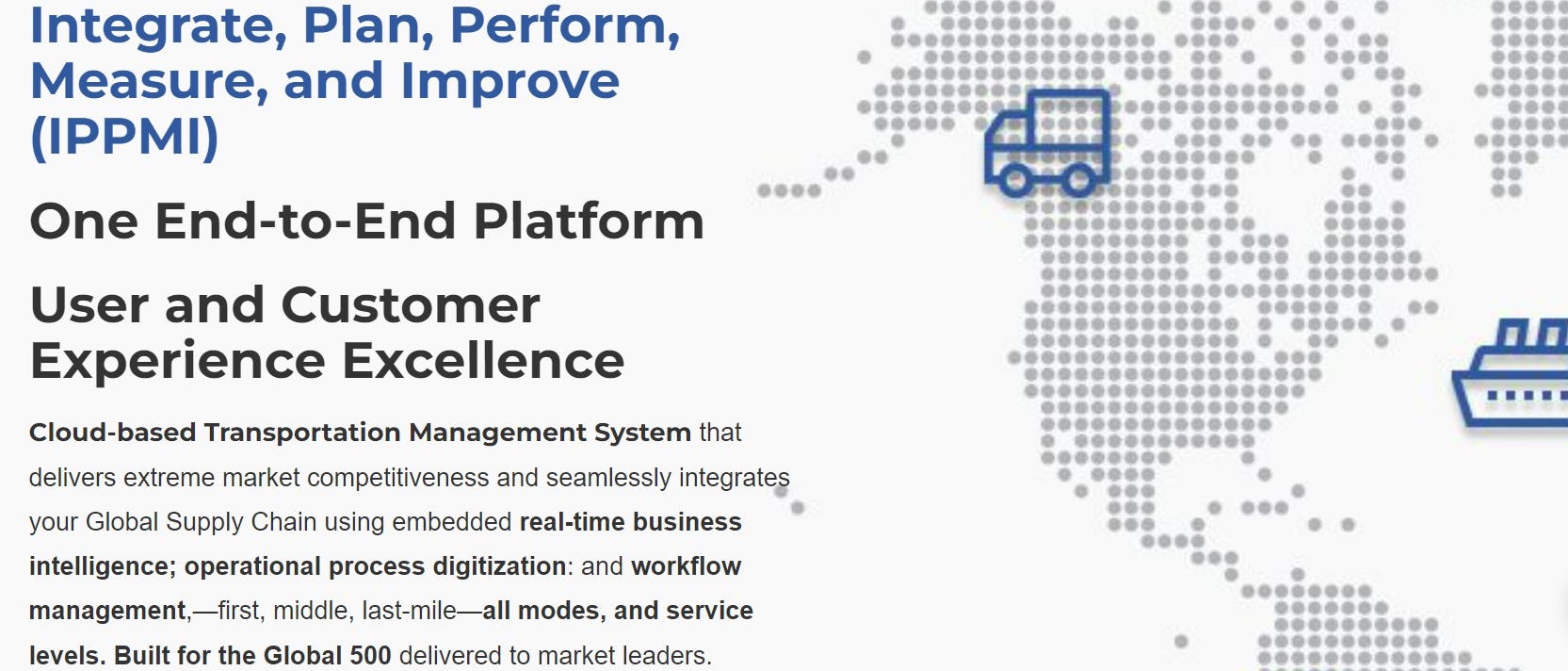 Integrate, Plan, Perform, Measure, and Improve (IPPMI)

One End-to-End Platform

User and Customer Experience Excellence

Cloud-based Transportation Management System that delivers extreme market competitiveness and seamlessly integrates your Global Supply Chain using embedded real-time business intelligence; operational process digitization: and workflow management,—first, middle, last-mile—all modes, and service levels. Built for the Global 500 delivered to market leaders.